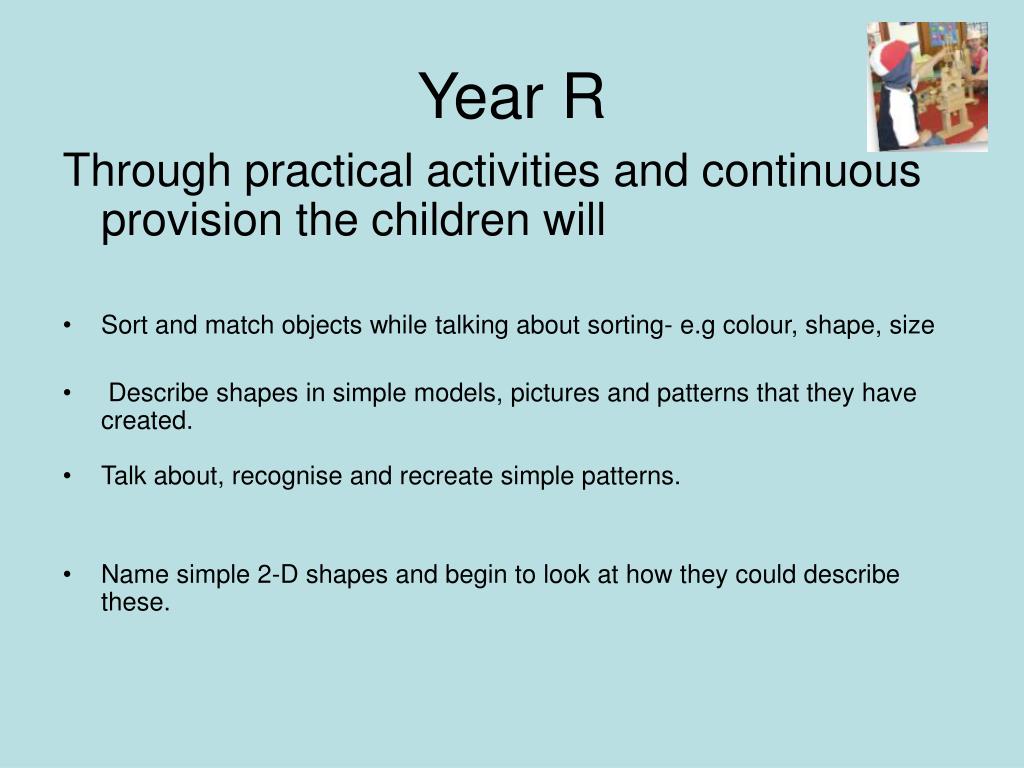 Year R

Through practical activities and continuous provision the children will

• Sort and match objects while talking about sorting- e.g colour, shape, size

• Describe shapes in simple models, pictures and patterns that they have created.

• Talk about, recognise and recreate simple patterns.

• Name simple 2-D shapes and begin to look at how they could describe these.